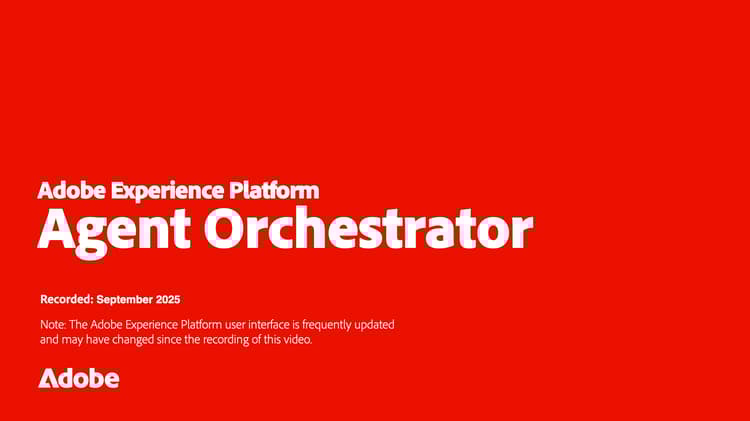 Adobe Experience Platform
Agent Orchestrator

Recorded: September 2025

Note: The Adobe Experience Platform user interface is frequently updated and may have changed since the recording of this video.

Adobe